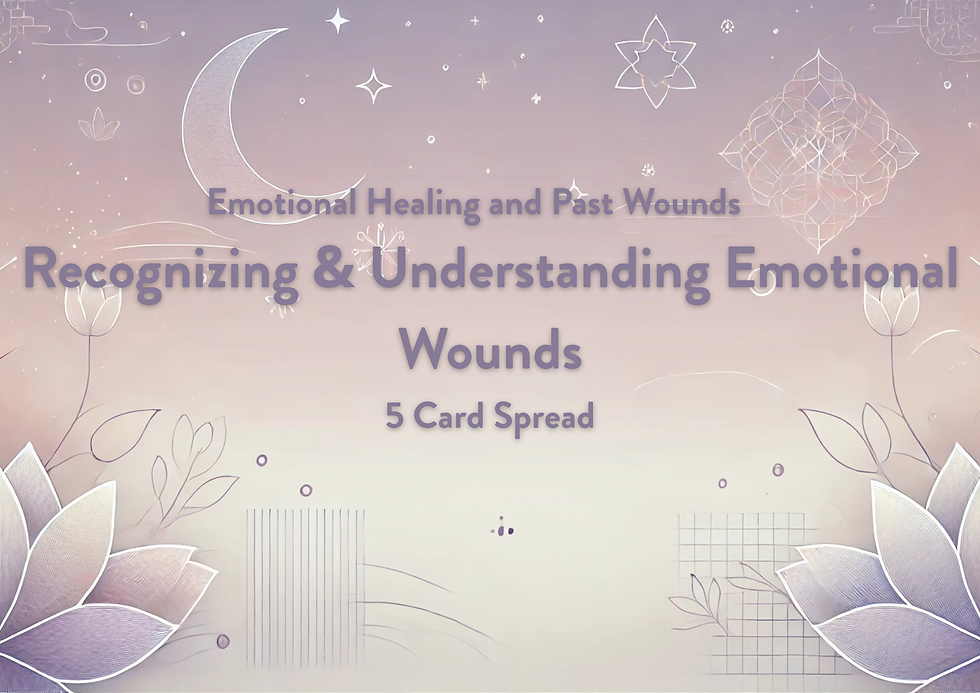 Emotional Healing and Past Wounds

Recognizing & Understanding Emotional Wounds

5 Card Spread